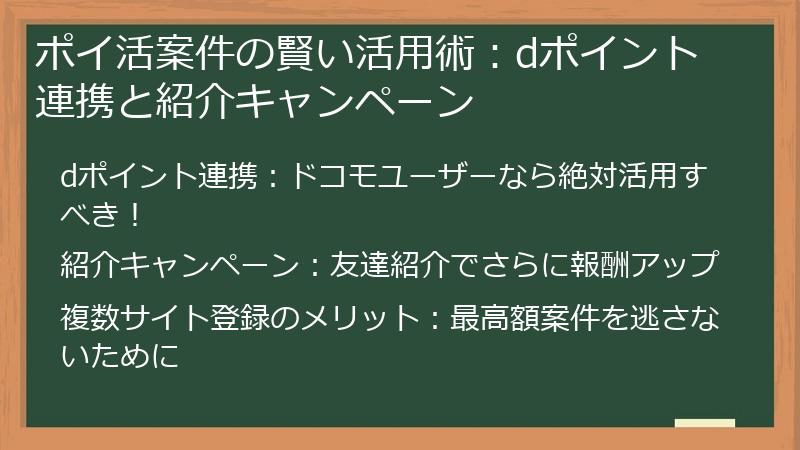 ポイ活案件の賢い活用術：dポイント連携と紹介キャンペーン

dポイント連携：ドコモユーザーなら絶対活用すべき！

紹介キャンペーン：友達紹介でさらに報酬アップ

複数サイト登録のメリット：最高額案件を逃さないために